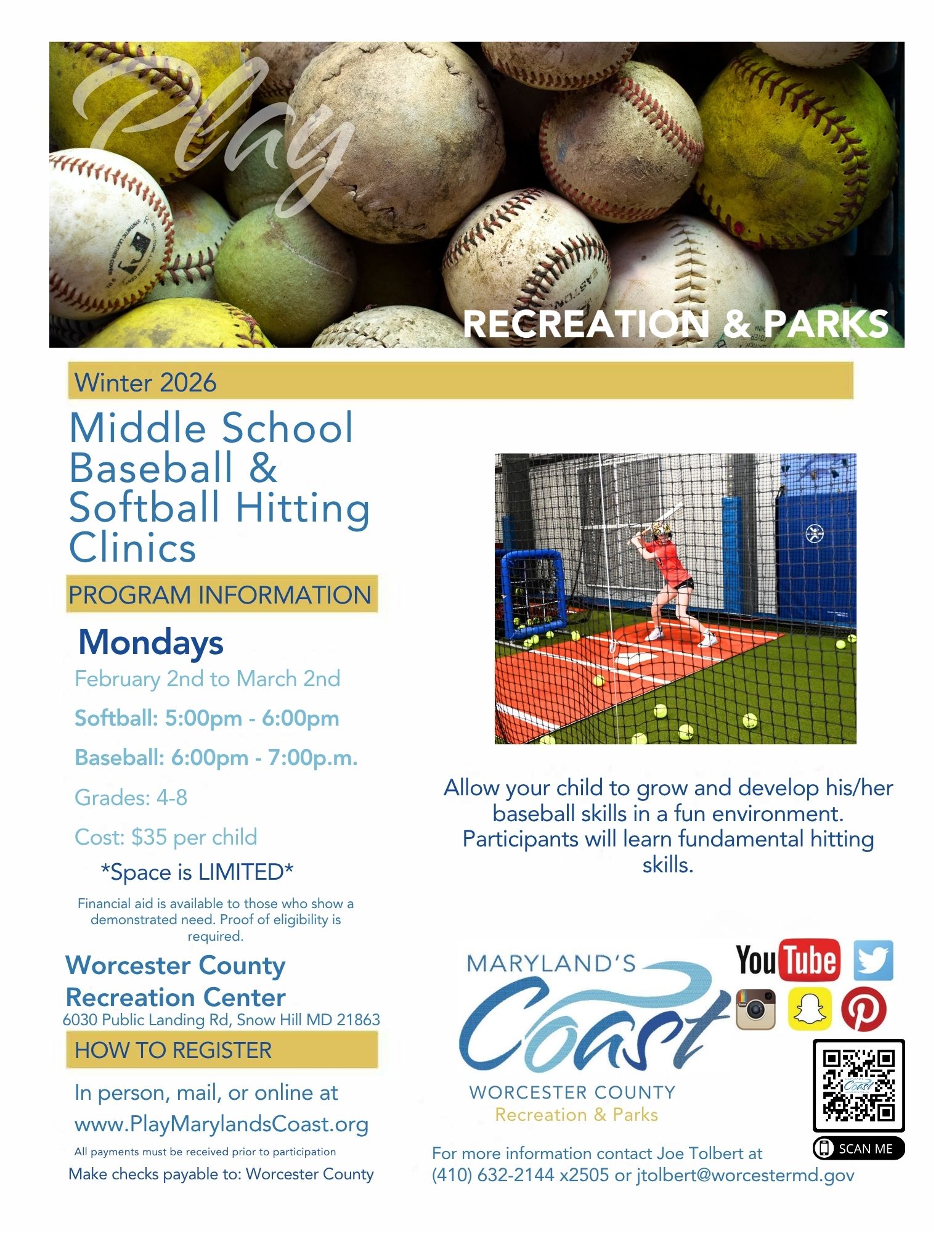 Play

RECREATION & PARKS

Winter 2026

Middle School Baseball & Softball Hitting Clinics

PROGRAM INFORMATION

Mondays

February 2nd to March 2nd

Softball: 5:00pm - 6:00pm

Baseball: 6:00pm - 7:00p.m.

Grades: 4-8

Cost: $35 per child

*Space is LIMITED*

Financial aid is available to those who show a demonstrated need. Proof of eligibility is required.

Worcester County Recreation Center
6030 Public Landing Rd, Snow Hill MD 21863

HOW TO REGISTER

In person, mail, or online at www.PlayMarylandsCoast.org

All payments must be received prior to participation

Make checks payable to: Worcester County

Allow your child to grow and develop his/her baseball skills in a fun environment. Participants will learn fundamental hitting skills.

MARYLAND'S Coast WORCESTER COUNTY Recreation & Parks

YouTube

SCAN ME

For more information contact Joe Tolbert at (410) 632-2144 x2505 or jtolbert@worcestermd.gov